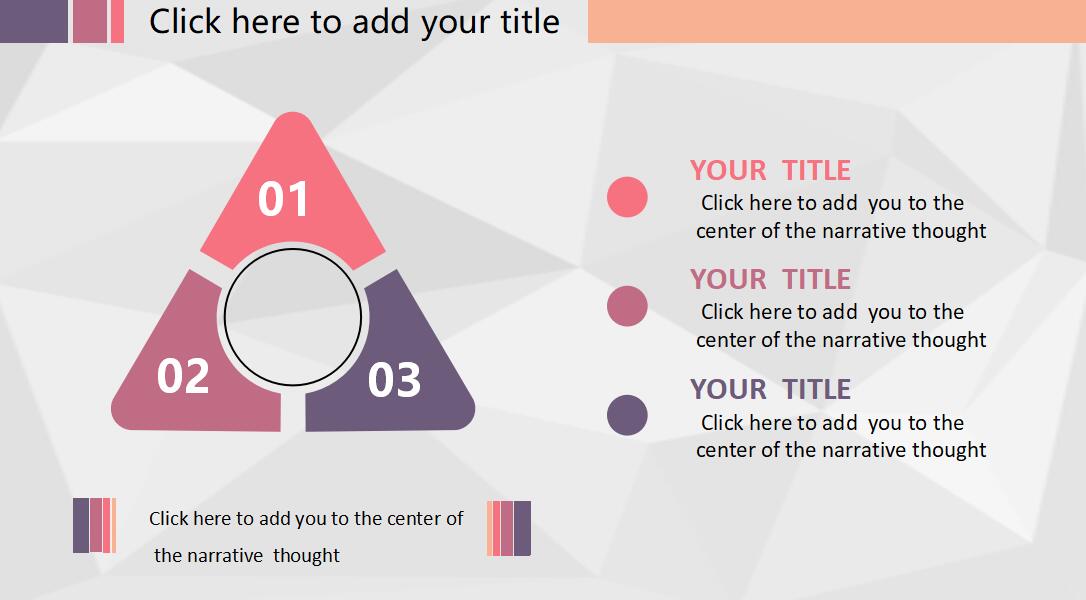 Click here to add your title

01

02

03

YOUR TITLE
Click here to add you to the center of the narrative thought

YOUR TITLE
Click here to add you to the center of the narrative thought

YOUR TITLE
Click here to add you to the center of the narrative thought

Click here to add you to the center of the narrative thought